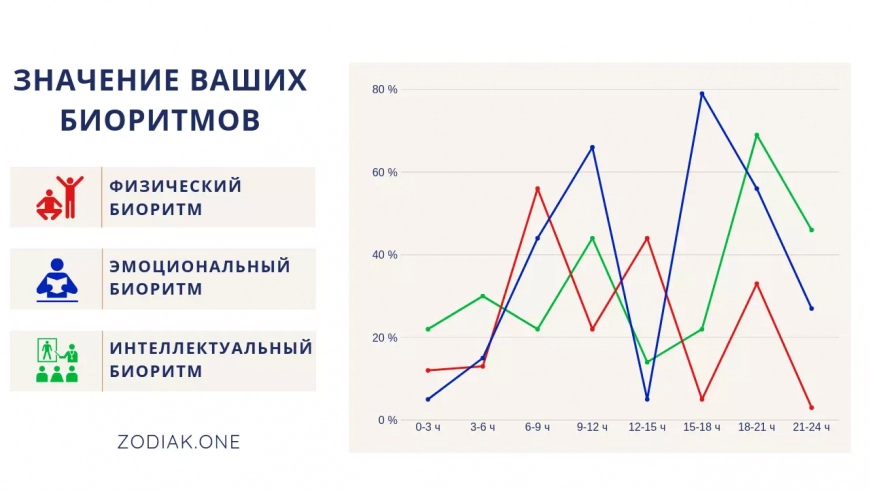 ЗНАЧЕНИЕ ВАШИХ БИОРИТМОВ

ФИЗИЧЕСКИЙ БИОРИТМ

ЭМОЦИОНАЛЬНЫЙ БИОРИТМ

ИНТЕЛЛЕКТУАЛЬНЫЙ БИОРИТМ

ZODIAK.ONE

80 %
60 %
40 %
20 %
0 %

0-3 ч
3-6 ч
6-9 ч
9-12 ч
12-15 ч
15-18 ч
18-21 ч
21-24 ч